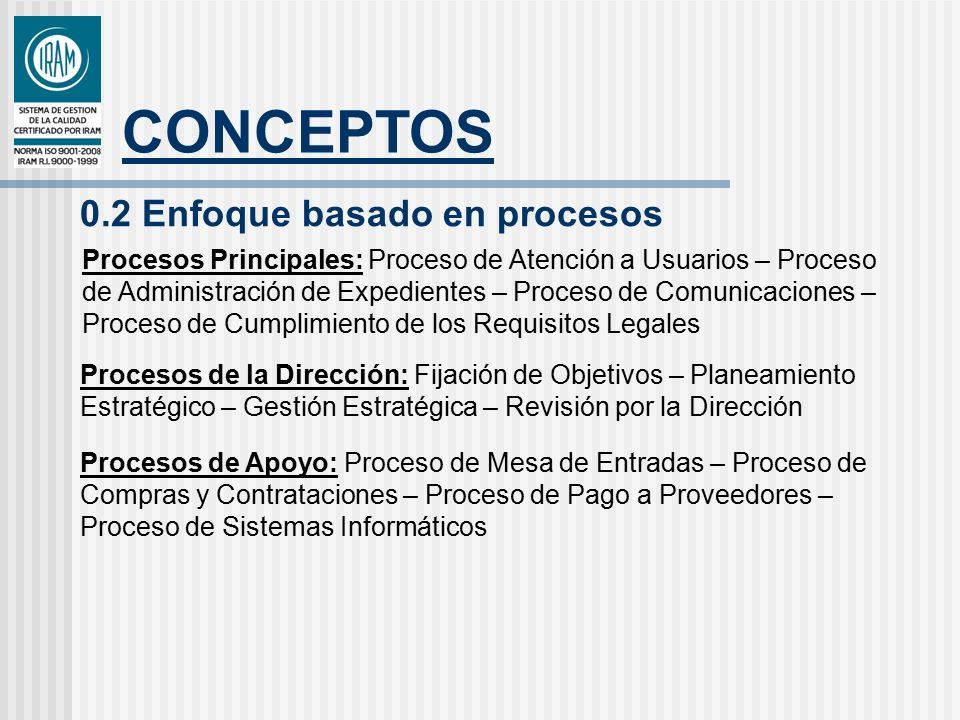 IRAM

SISTEMA DE GESTION DE LA CALIDAD CERTIFICADO POR IRAM

NORMA ISO 9001-2008 IRAM R.I. 9000-1999

CONCEPTOS

0.2 Enfoque basado en procesos

Procesos Principales: Proceso de Atención a Usuarios – Proceso de Administración de Expedientes – Proceso de Comunicaciones – Proceso de Cumplimiento de los Requisitos Legales

Procesos de la Dirección: Fijación de Objetivos – Planeamiento Estratégico – Gestión Estratégica – Revisión por la Dirección

Procesos de Apoyo: Proceso de Mesa de Entradas – Proceso de Compras y Contrataciones – Proceso de Pago a Proveedores – Proceso de Sistemas Informáticos